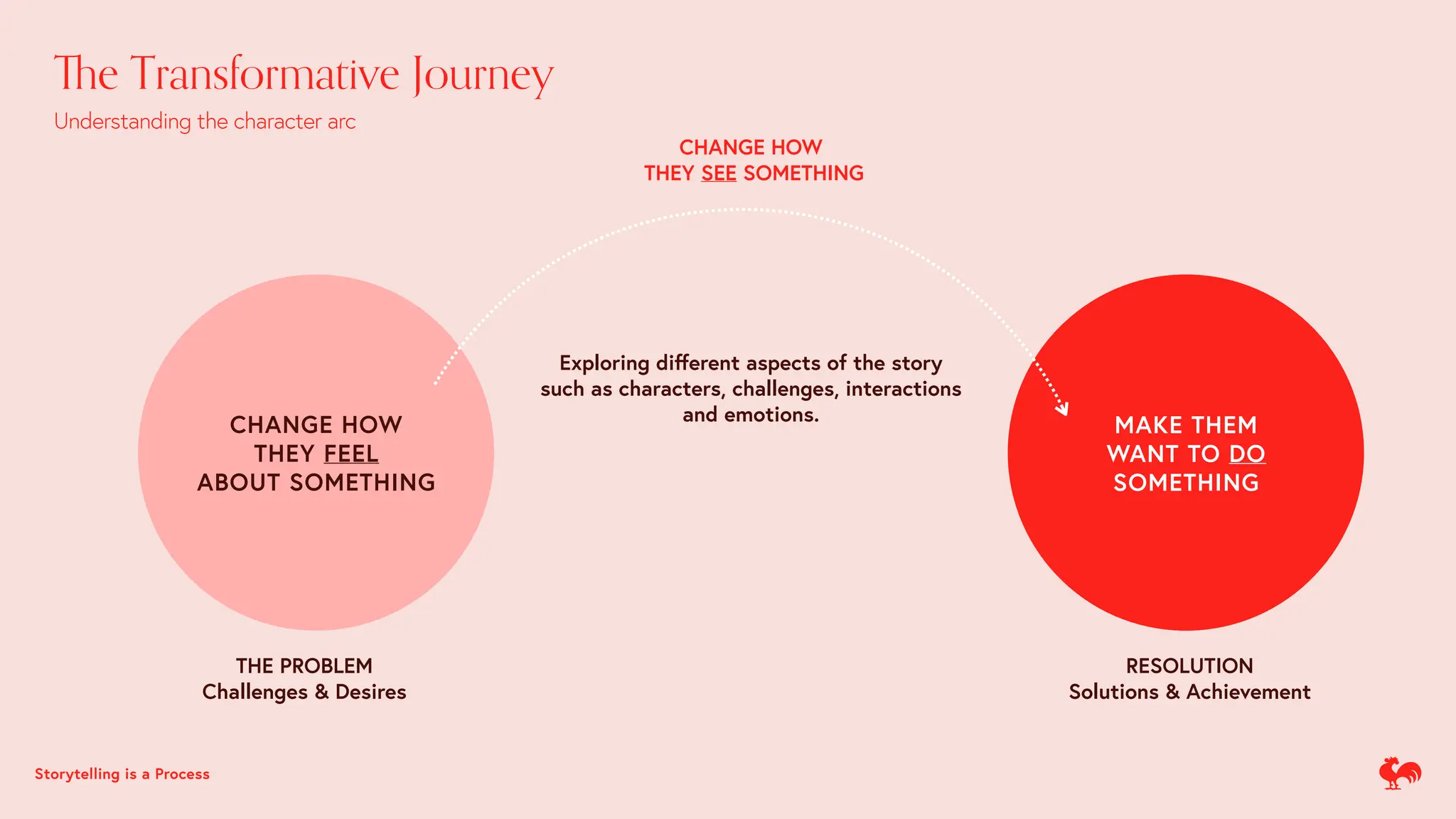 The Transformative Journey

Understanding the character arc

CHANGE HOW THEY SEE SOMETHING

CHANGE HOW THEY FEEL ABOUT SOMETHING

Exploring different aspects of the story such as characters, challenges, interactions and emotions.

MAKE THEM WANT TO DO SOMETHING

THE PROBLEM
Challenges & Desires

RESOLUTION
Solutions & Achievement

Storytelling is a Process